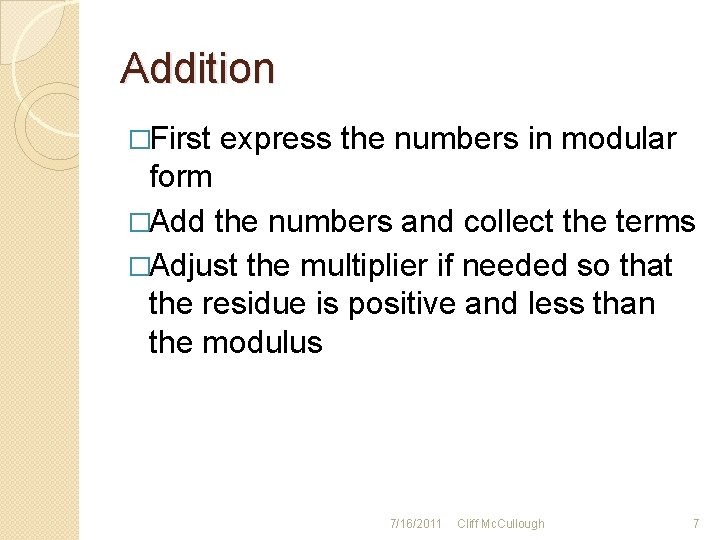 Addition

□First express the numbers in modular form

□Add the numbers and collect the terms

□Adjust the multiplier if needed so that the residue is positive and less than the modulus

7/16/2011 Cliff McCullough 7